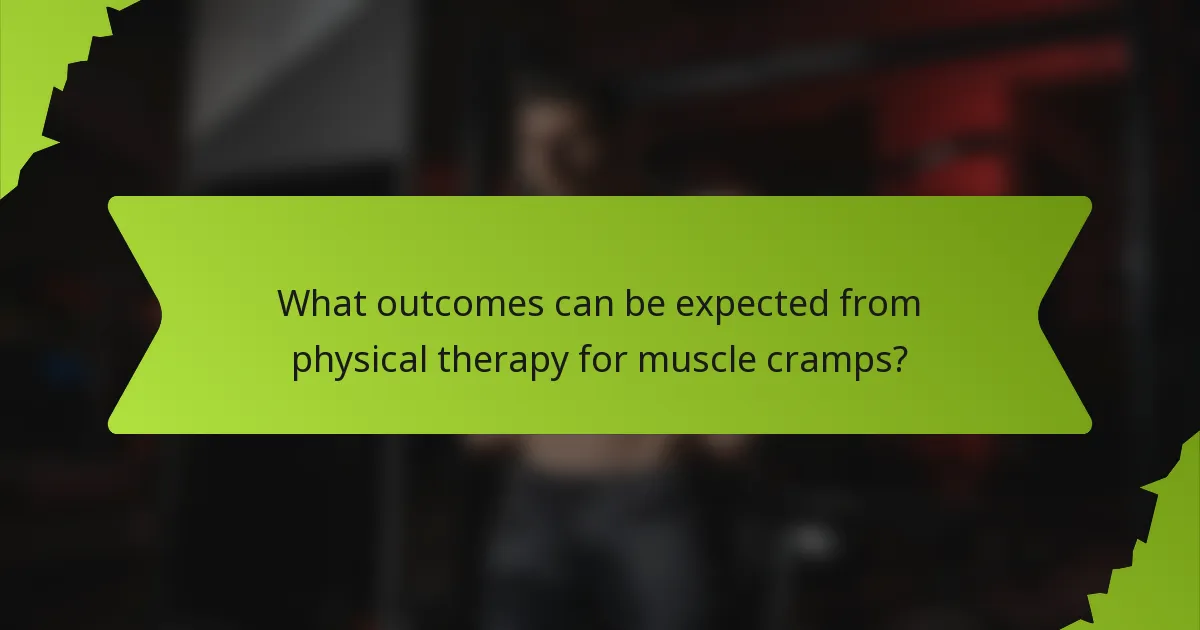 What outcomes can be expected from physical therapy for muscle cramps?